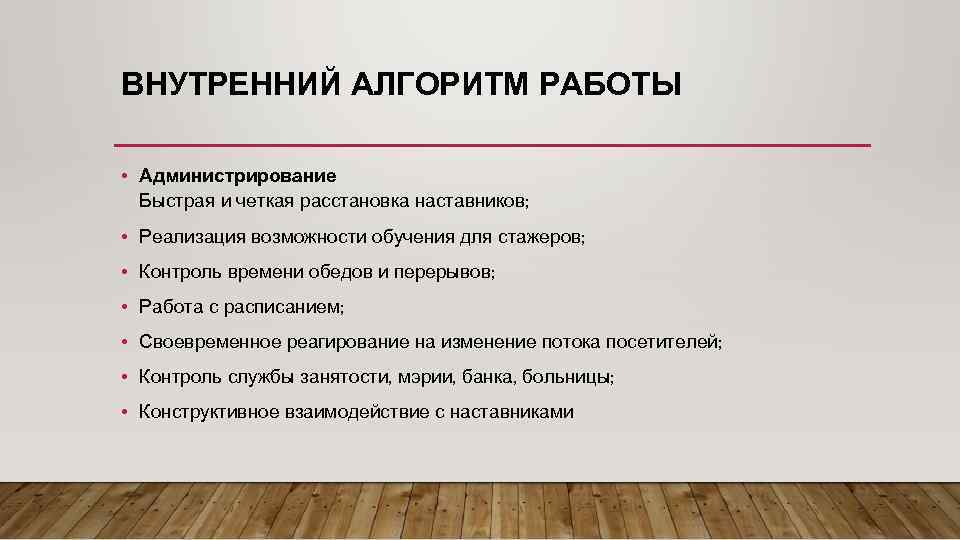 ВНУТРЕННИЙ АЛГОРИТМ РАБОТЫ

• Администрирование
Быстрая и четкая расстановка наставников;

• Реализация возможности обучения для стажеров;

• Контроль времени обедов и перерывов;

• Работа с расписанием;

• Своевременное реагирование на изменение потока посетителей;

• Контроль службы занятости, мэрии, банка, больницы;

• Конструктивное взаимодействие с наставниками